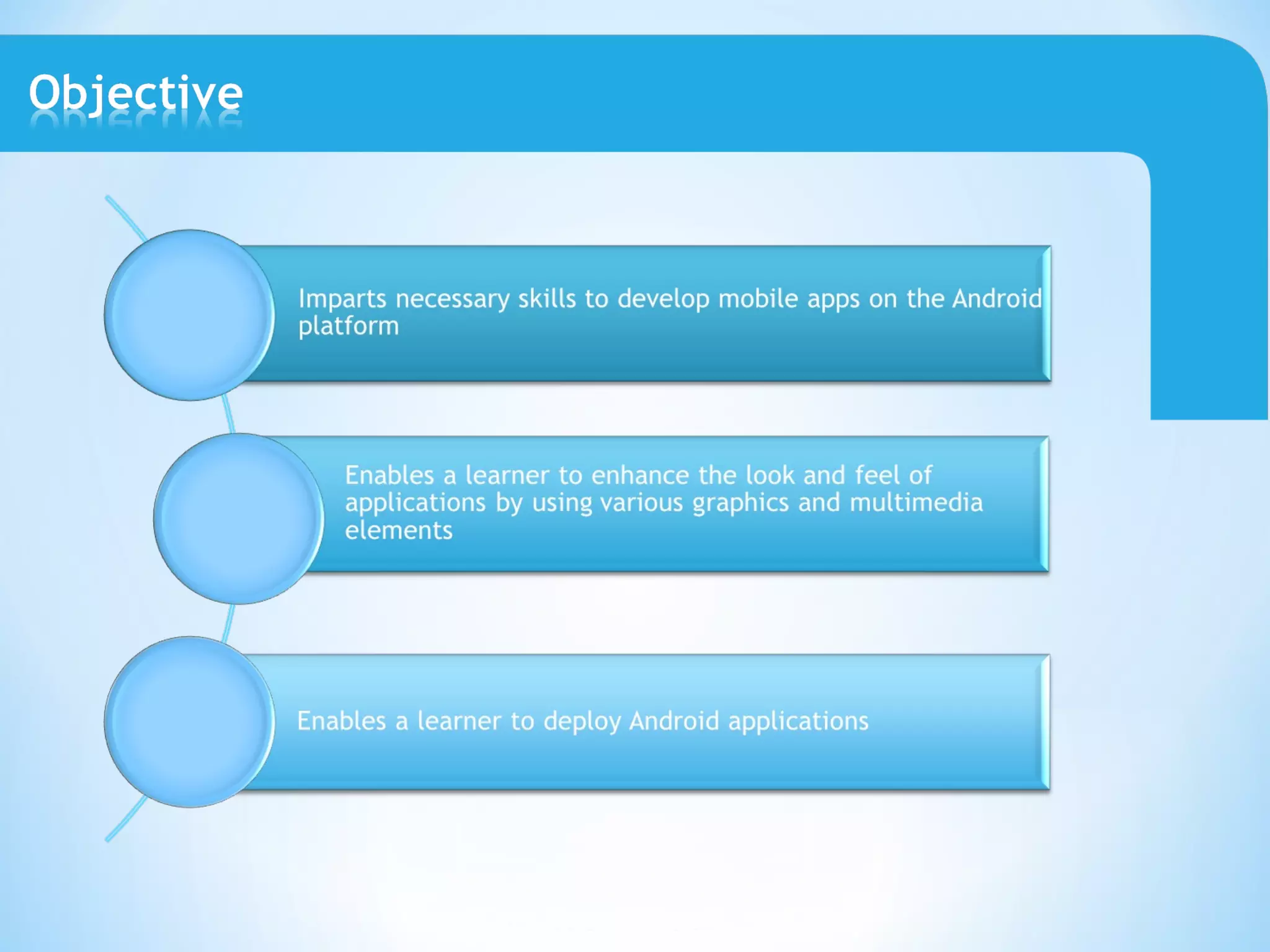 Objective

Imparts necessary skills to develop mobile apps on the Android platform

Enables a learner to enhance the look and feel of applications by using various graphics and multimedia elements

Enables a learner to deploy Android applications